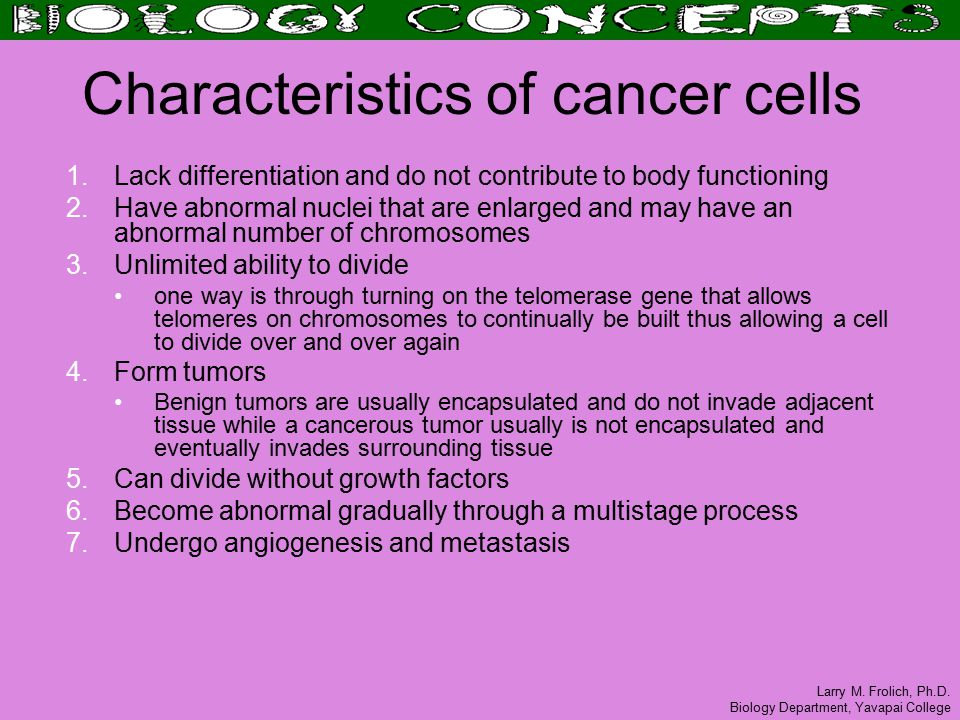 BIOLOGY CONCEPTS

Characteristics of cancer cells

1. Lack differentiation and do not contribute to body functioning
2. Have abnormal nuclei that are enlarged and may have an abnormal number of chromosomes
3. Unlimited ability to divide
 • one way is through turning on the telomerase gene that allows telomeres on chromosomes to continually be built thus allowing a cell to divide over and over again
4. Form tumors
 • Benign tumors are usually encapsulated and do not invade adjacent tissue while a cancerous tumor usually is not encapsulated and eventually invades surrounding tissue
5. Can divide without growth factors
6. Become abnormal gradually through a multistage process
7. Undergo angiogenesis and metastasis

Larry M. Frolich, Ph.D.
Biology Department, Yavapai College